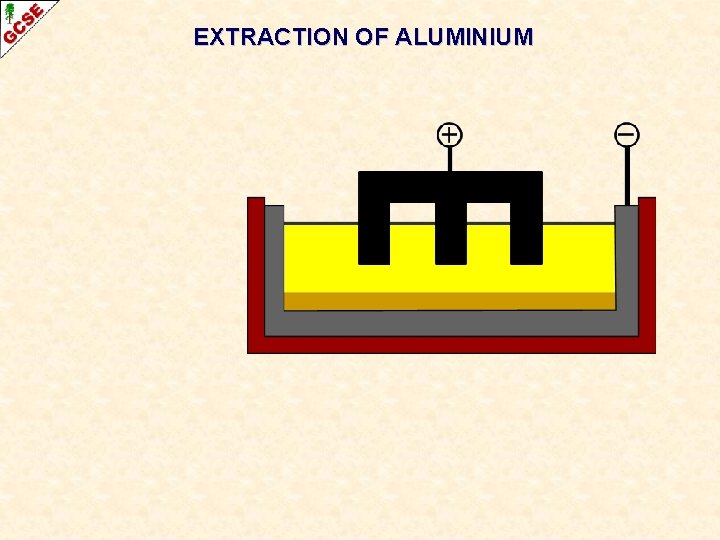 GCSE

EXTRACTION OF ALUMINIUM

+

−